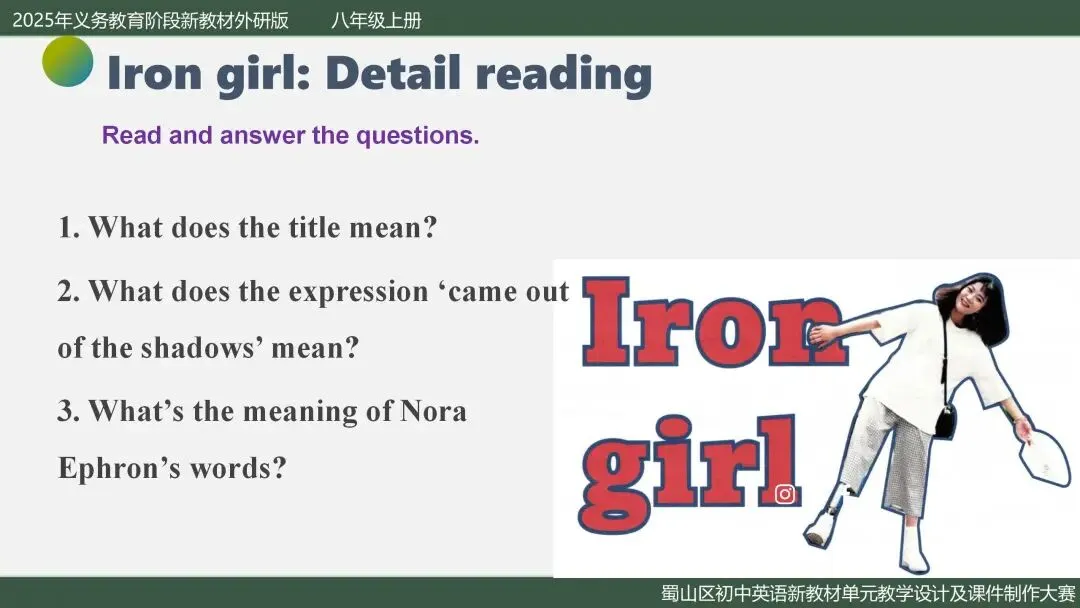 2025年义务教育阶段新教材外研版　　八年级上册

Iron girl: Detail reading

Read and answer the questions.

1. What does the title mean?

2. What does the expression ‘came out of the shadows’ mean?

3. What’s the meaning of Nora Ephron’s words?

Iron girl

蜀山区初中英语新教材单元教学设计及课件制作大赛